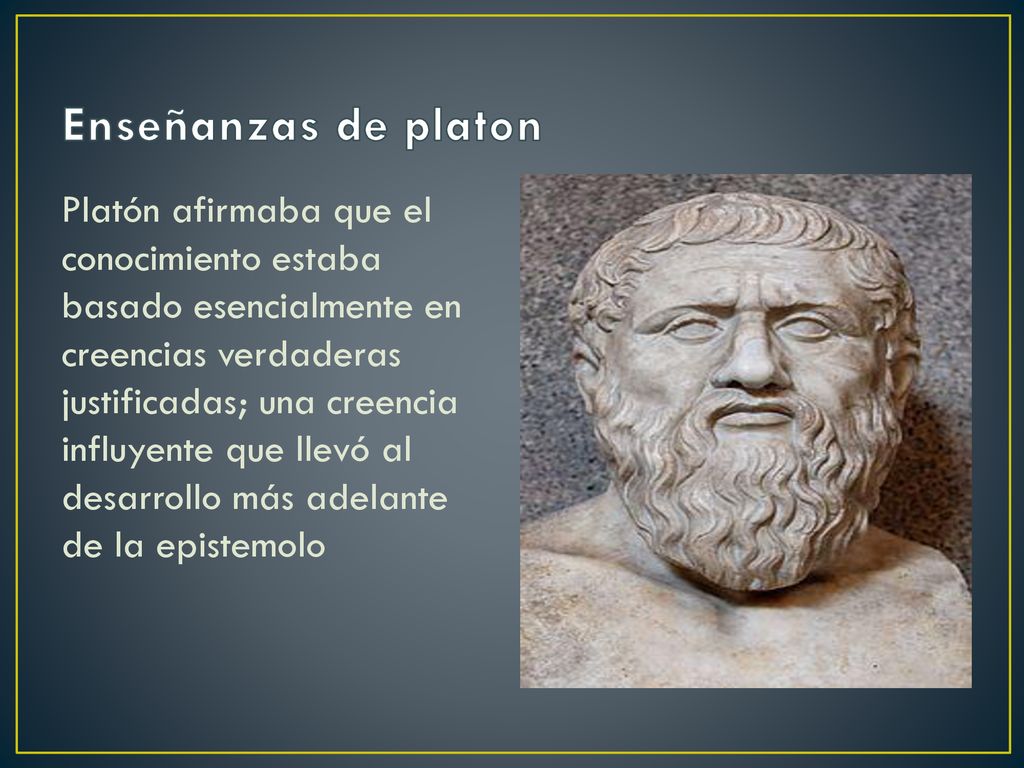 Enseñanzas de platon

Platón afirmaba que el conocimiento estaba basado esencialmente en creencias verdaderas justificadas; una creencia influyente que llevó al desarrollo más adelante de la epistemolo